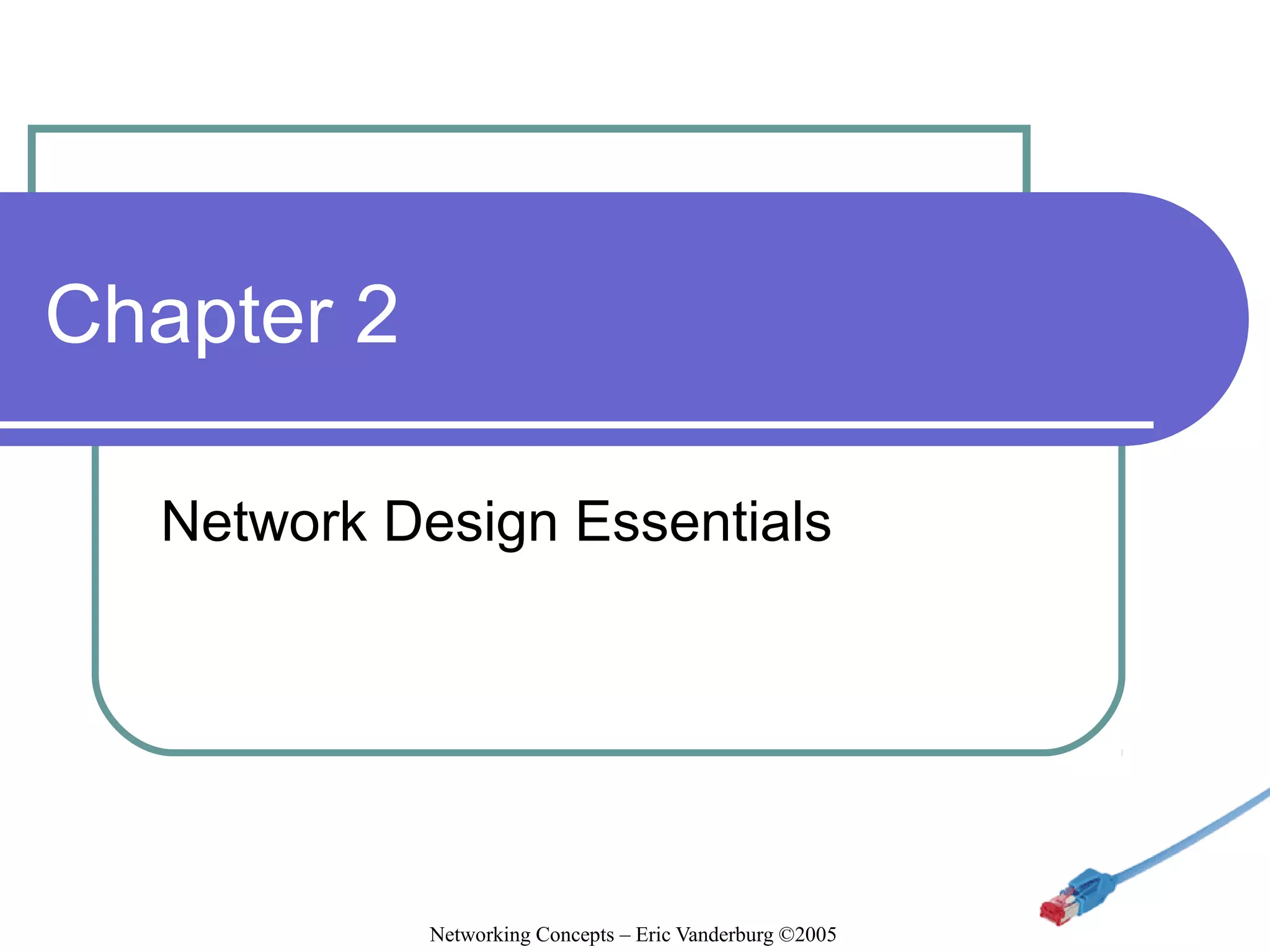 Chapter 2

Network Design Essentials

Networking Concepts – Eric Vanderburg ©2005